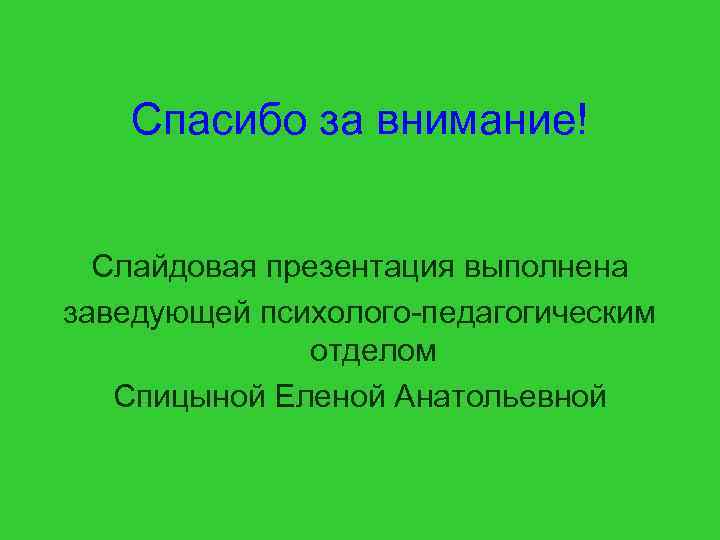 Спасибо за внимание!

Слайдовая презентация выполнена заведующей психолого-педагогическим отделом
Спицыной Еленой Анатольевной